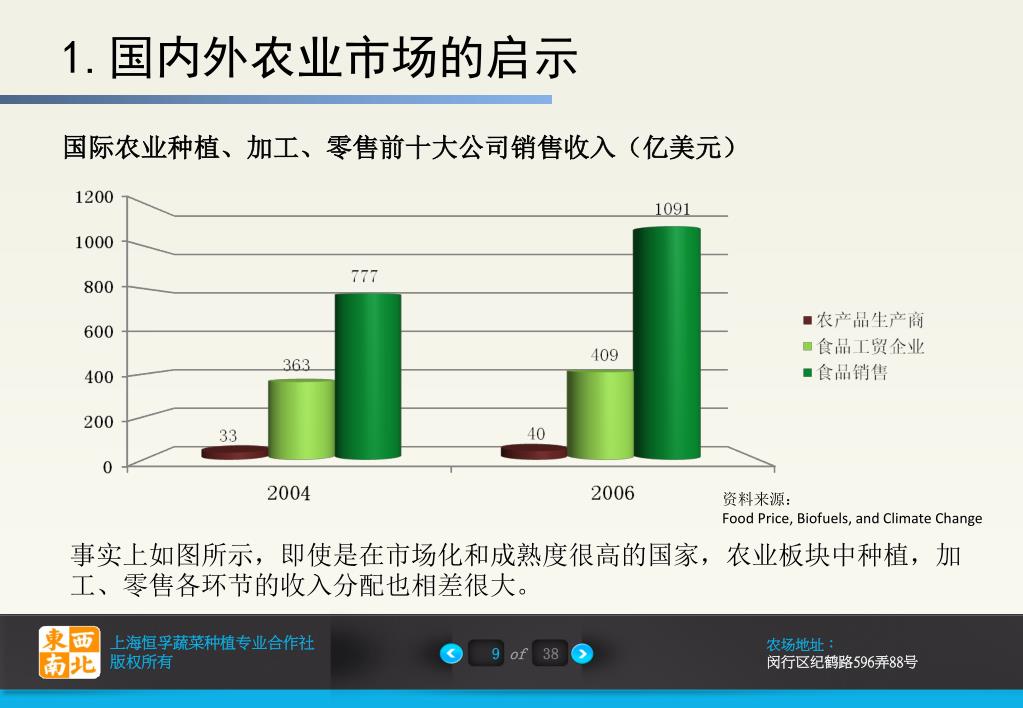 1. 国内外农业市场的启示

国际农业种植、加工、零售前十大公司销售收入（亿美元）

1200
1000
800
600
400
200
0

33
363
777
40
409
1091

2004
2006

农产品生产商
食品工贸企业
食品销售

资料来源：
Food Price, Biofuels, and Climate Change

事实上如图所示，即使是在市场化和成熟度很高的国家，农业板块中种植，加工、零售各环节的收入分配也相差很大。

東西南北
上海恒孚蔬菜种植专业合作社
版权所有

9 of 38

农场地址：
闵行区纪鹤路596弄88号